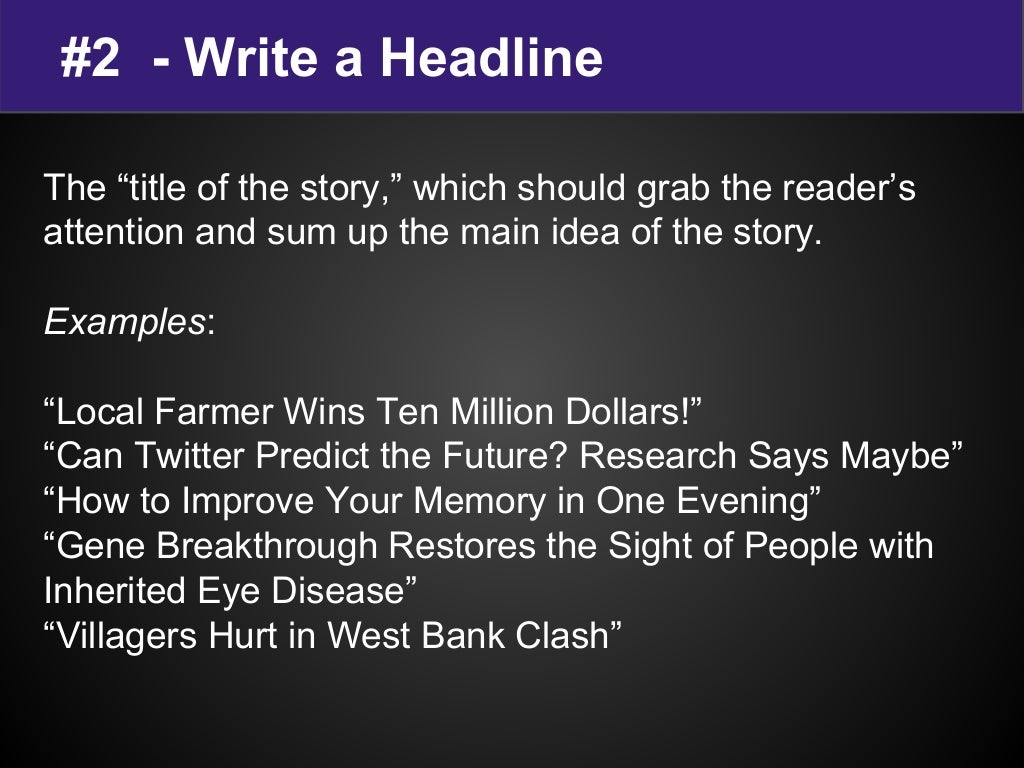 #2 - Write a Headline

The “title of the story,” which should grab the reader’s attention and sum up the main idea of the story.

Examples:

“Local Farmer Wins Ten Million Dollars!”
“Can Twitter Predict the Future? Research Says Maybe”
“How to Improve Your Memory in One Evening”
“Gene Breakthrough Restores the Sight of People with Inherited Eye Disease”
“Villagers Hurt in West Bank Clash”